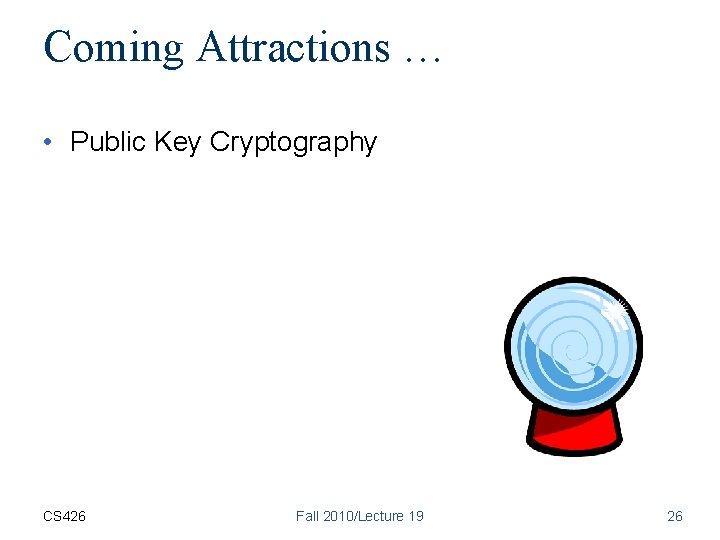 Coming Attractions …

• Public Key Cryptography

CS426

Fall 2010/Lecture 19

26